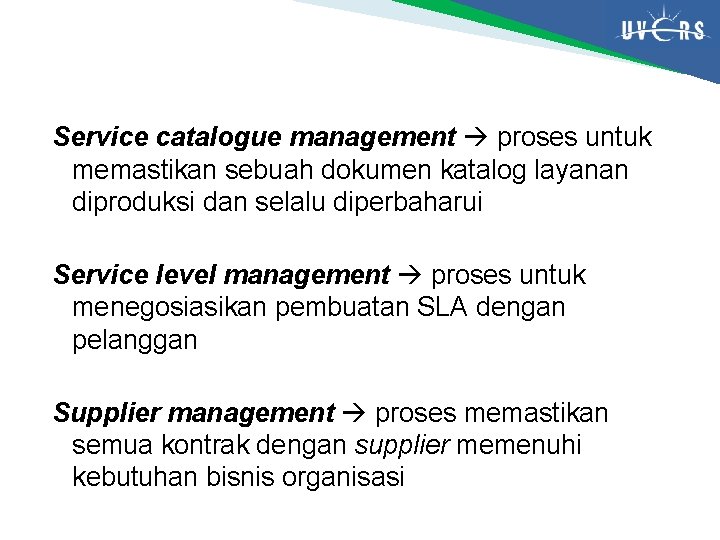 UVERS

Service catalogue management → proses untuk memastikan sebuah dokumen katalog layanan diproduksi dan selalu diperbaharui

Service level management → proses untuk menegosiasikan pembuatan SLA dengan pelanggan

Supplier management → proses memastikan semua kontrak dengan supplier memenuhi kebutuhan bisnis organisasi